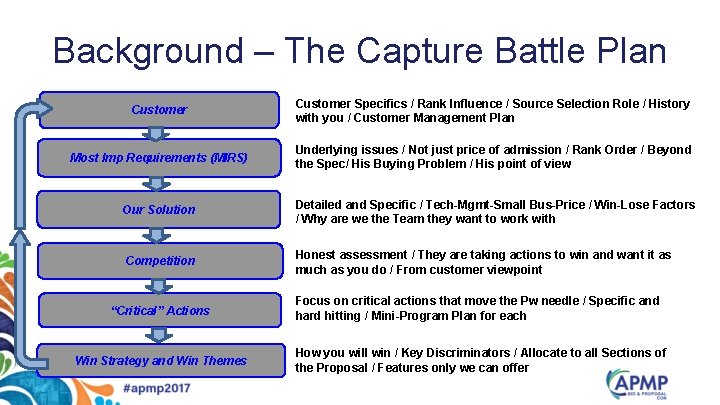 Background – The Capture Battle Plan

Customer

Customer Specifics / Rank Influence / Source Selection Role / History with you / Customer Management Plan

Most Imp Requirements (MIRS)

Underlying issues / Not just price of admission / Rank Order / Beyond the Spec/ His Buying Problem / His point of view

Our Solution

Detailed and Specific / Tech-Mgmt-Small Bus-Price / Win-Lose Factors / Why are we the Team they want to work with

Competition

Honest assessment / They are taking actions to win and want it as much as you do / From customer viewpoint

"Critical" Actions

Focus on critical actions that move the Pw needle / Specific and hard hitting / Mini-Program Plan for each

Win Strategy and Win Themes

How you will win / Key Discriminators / Allocate to all Sections of the Proposal / Features only we can offer

#apmp2017

APMP BID & PROPOSAL CON